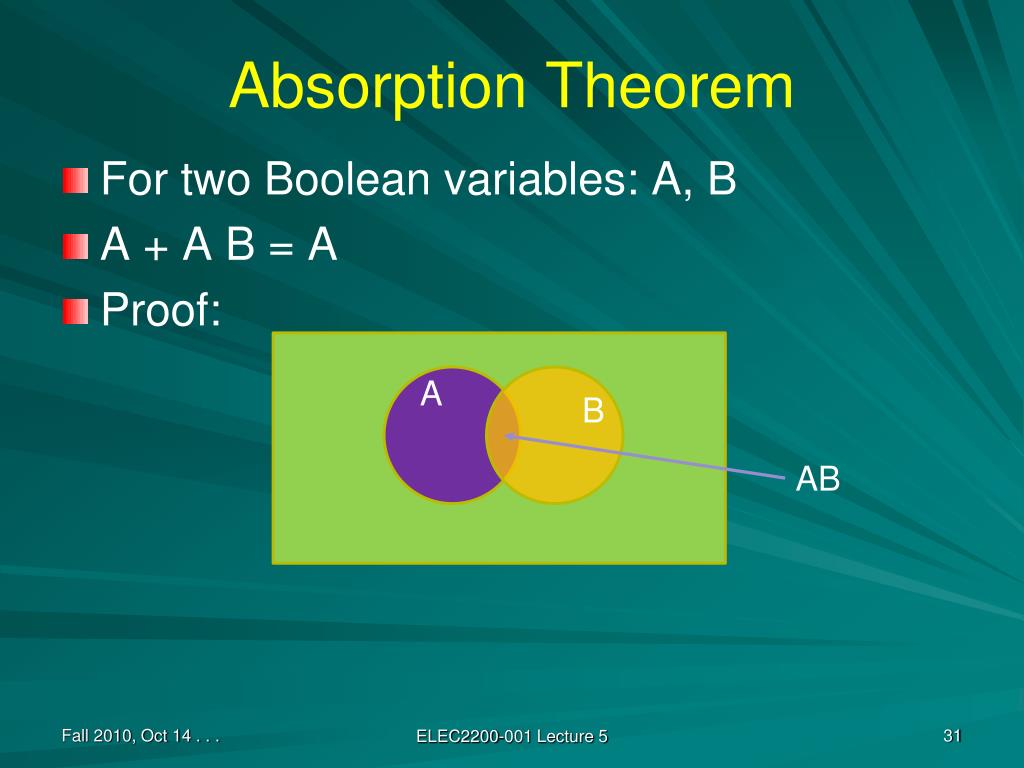 Absorption Theorem

For two Boolean variables: A, B

A + A B = A

Proof:

A

B

AB

Fall 2010, Oct 14 . . .

ELEC2200-001 Lecture 5

31